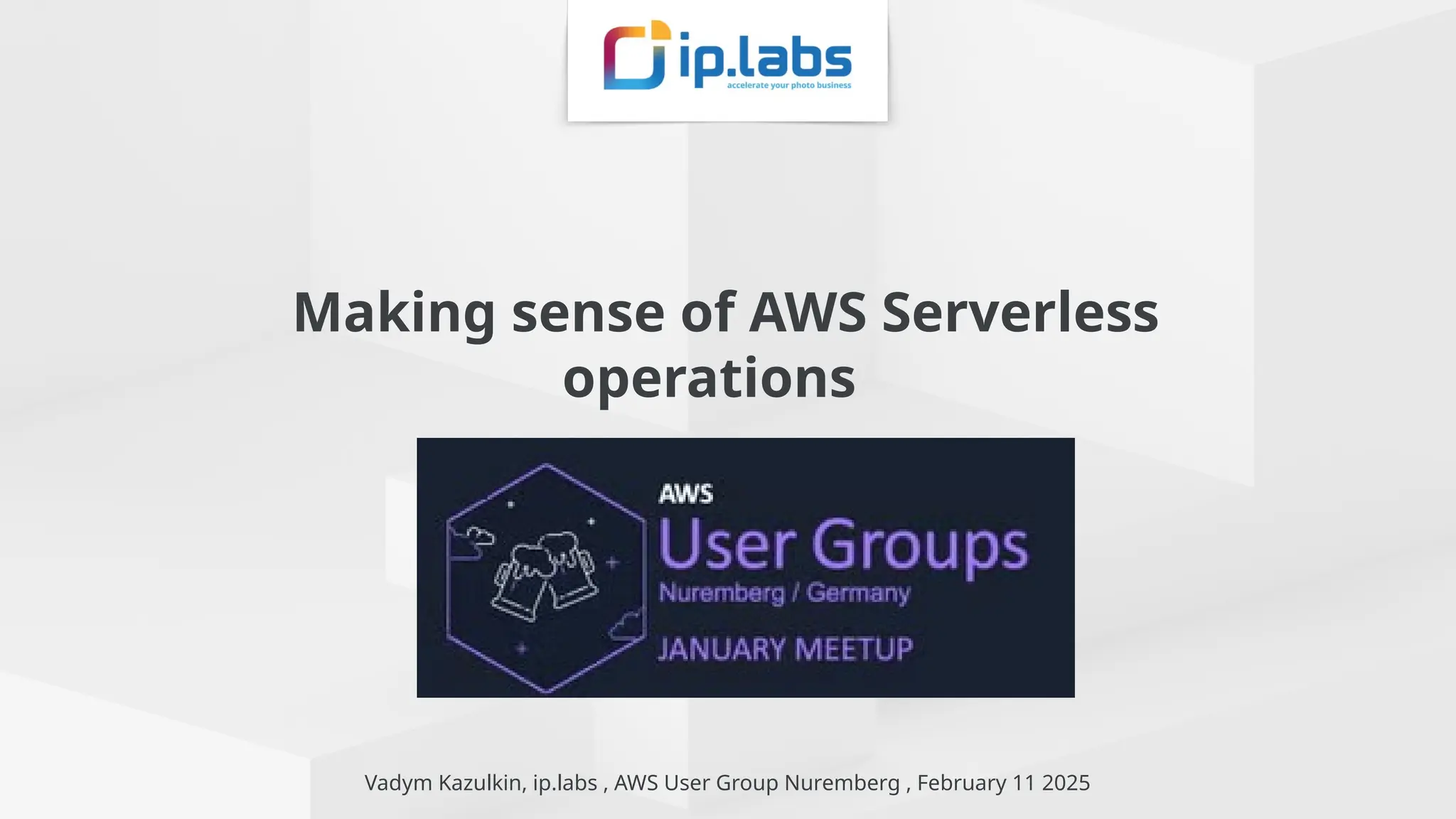 ip.labs
accelerate your photo business

Making sense of AWS Serverless operations

AWS
User Groups
Nuremberg / Germany
JANUARY MEETUP

Vadym Kazulkin, ip.labs , AWS User Group Nuremberg , February 11 2025